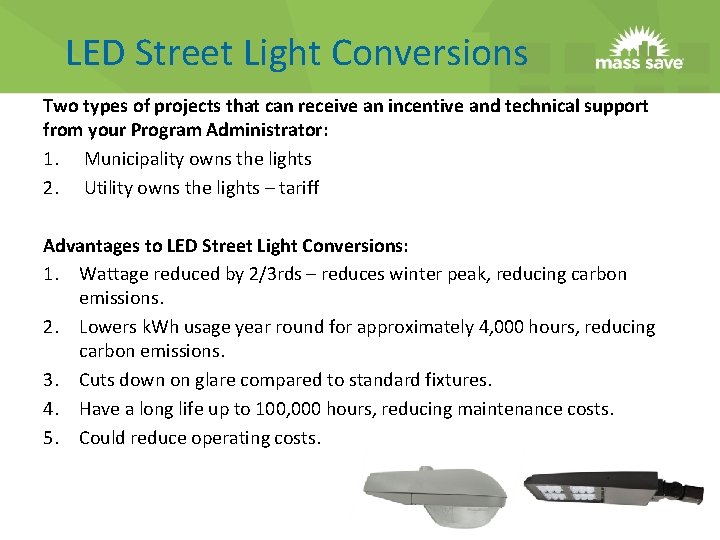 LED Street Light Conversions

mass save

Two types of projects that can receive an incentive and technical support from your Program Administrator:

1. Municipality owns the lights
2. Utility owns the lights – tariff

Advantages to LED Street Light Conversions:

1. Wattage reduced by 2/3rds – reduces winter peak, reducing carbon emissions.
2. Lowers kWh usage year round for approximately 4,000 hours, reducing carbon emissions.
3. Cuts down on glare compared to standard fixtures.
4. Have a long life up to 100,000 hours, reducing maintenance costs.
5. Could reduce operating costs.